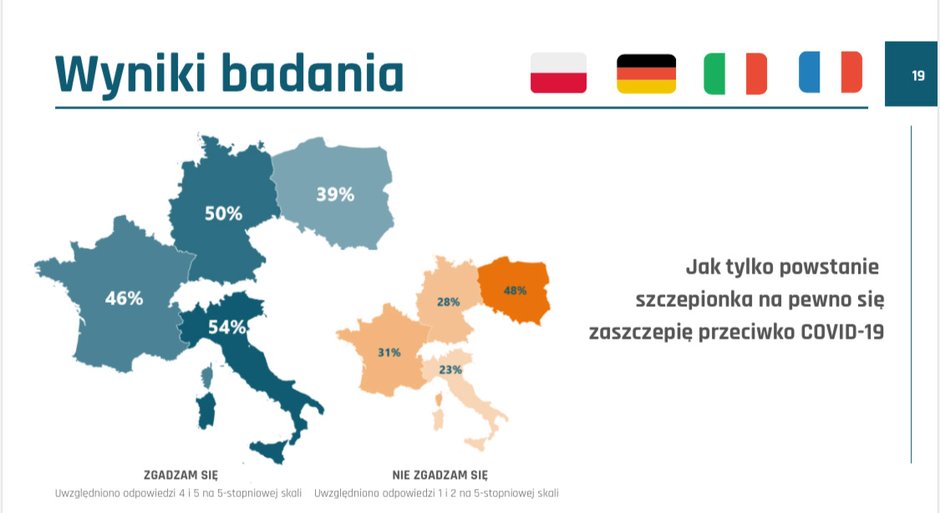 Wyniki badania

19

50%

39%

46%

54%

28%

48%

31%

23%

Jak tylko powstanie szczepionka na pewno się zaszczepię przeciwko COVID-19

ZGADZAM SIĘ
Uwzględniono odpowiedzi 4 i 5 na 5-stopniowej skali

NIE ZGADZAM SIĘ
Uwzględniono odpowiedzi 1 i 2 na 5-stopniowej skali